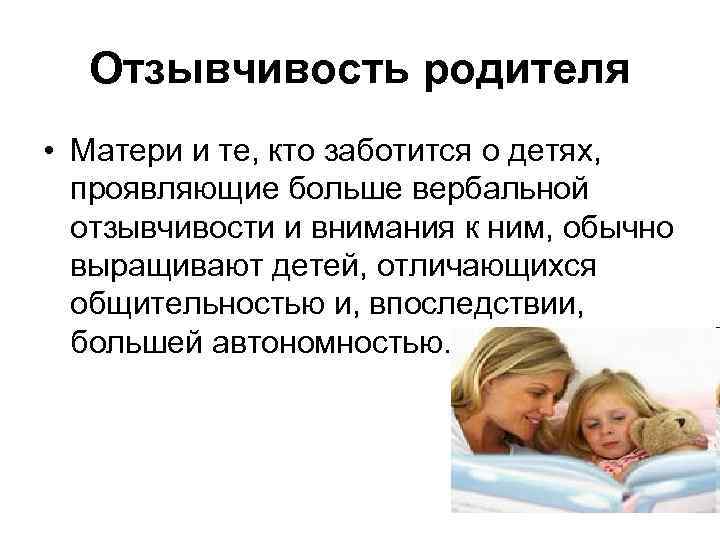 Отзывчивость родителя

• Матери и те, кто заботится о детях, проявляющие больше вербальной отзывчивости и внимания к ним, обычно выращивают детей, отличающихся общительностью и, впоследствии, большей автономностью.